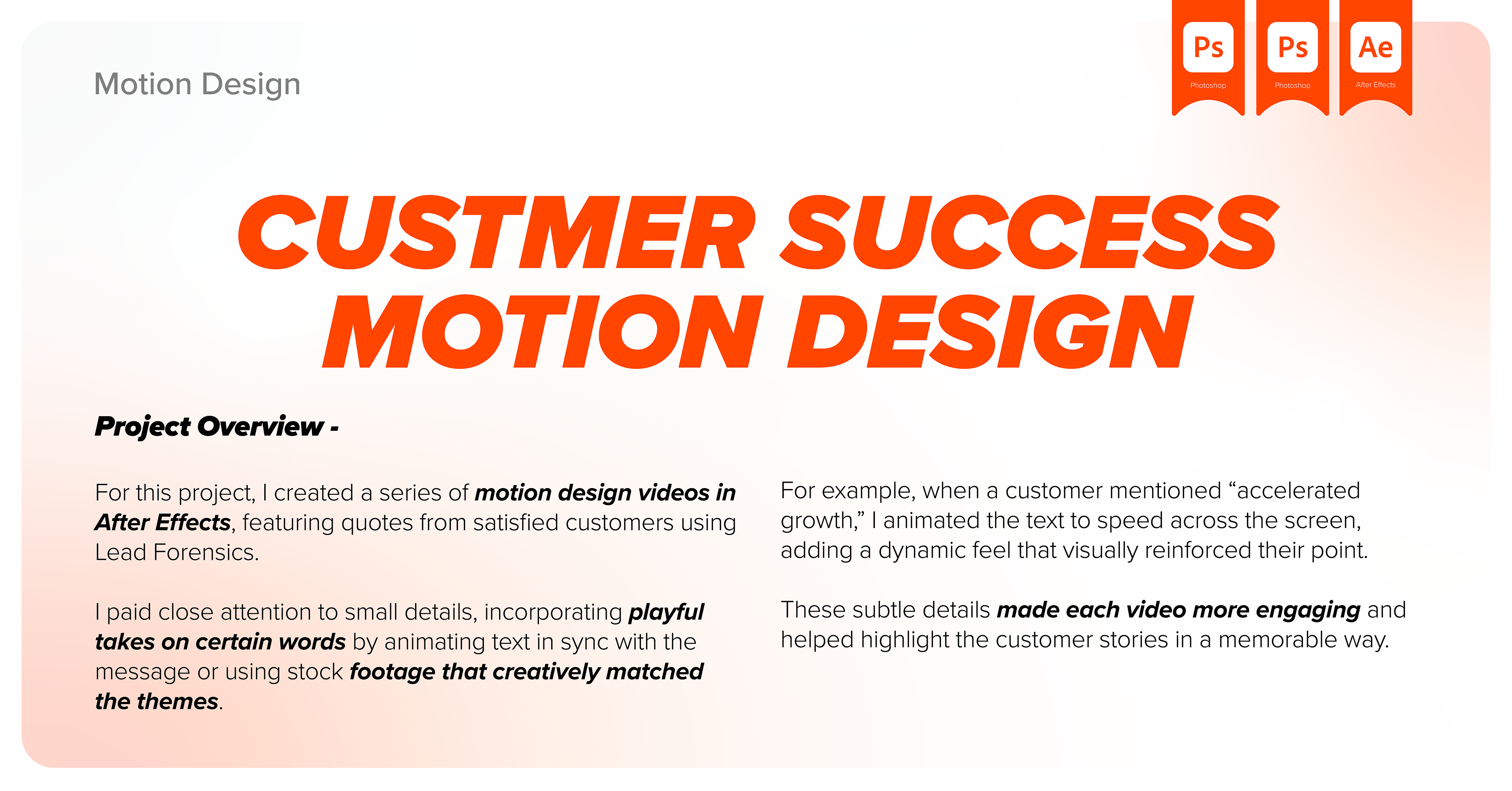 Motion Design

Ps
Photoshop

Ps
Photoshop

Ae
After Effects

CUSTMER SUCCESS MOTION DESIGN

Project Overview -

For this project, I created a series of motion design videos in After Effects, featuring quotes from satisfied customers using Lead Forensics.

I paid close attention to small details, incorporating playful takes on certain words by animating text in sync with the message or using stock footage that creatively matched the themes.

For example, when a customer mentioned “accelerated growth,” I animated the text to speed across the screen, adding a dynamic feel that visually reinforced their point.

These subtle details made each video more engaging and helped highlight the customer stories in a memorable way.